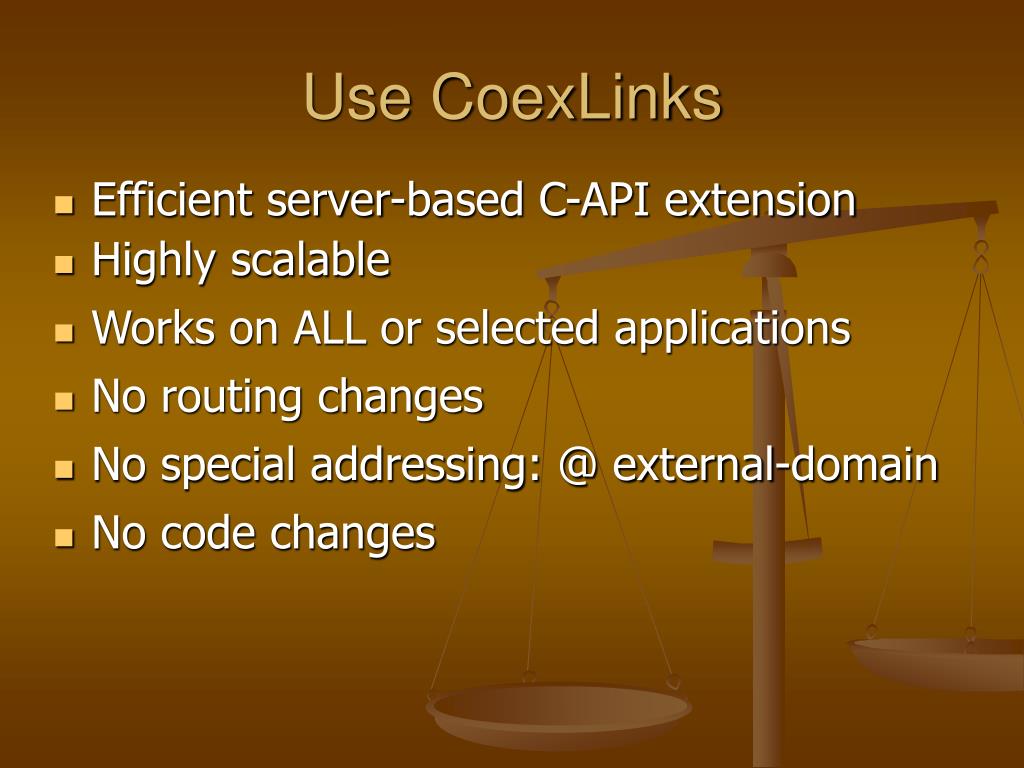 Use CoexLinks

- Efficient server-based C-API extension
- Highly scalable
- Works on ALL or selected applications
- No routing changes
- No special addressing: @ external-domain
- No code changes